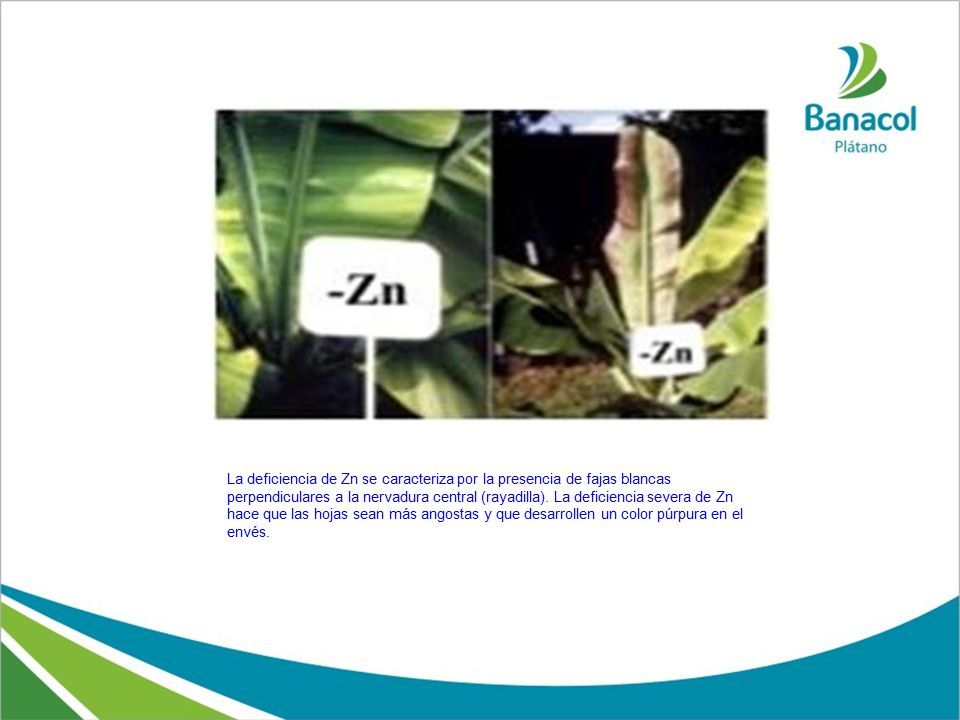 Banacol
Plátano

-Zn

-Zn

La deficiencia de Zn se caracteriza por la presencia de fajas blancas perpendiculares a la nervadura central (rayadilla). La deficiencia severa de Zn hace que las hojas sean más angostas y que desarrollen un color púrpura en el envés.